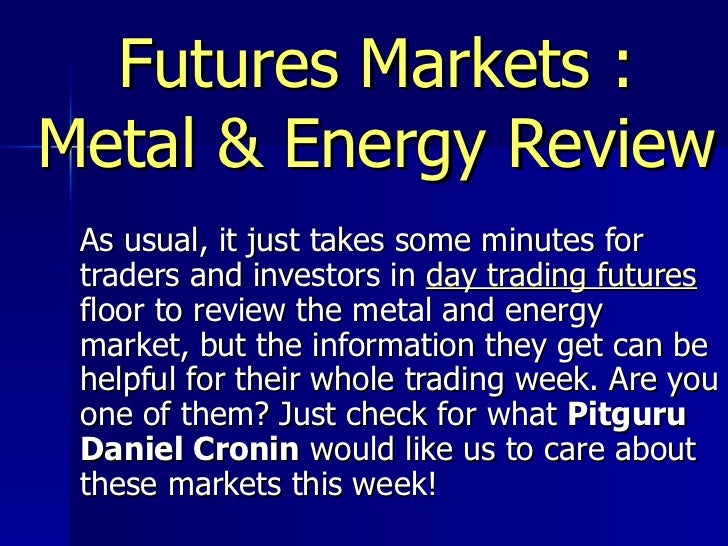 Futures Markets : Metal & Energy Review

As usual, it just takes some minutes for traders and investors in day trading futures floor to review the metal and energy market, but the information they get can be helpful for their whole trading week. Are you one of them? Just check for what Pitguru Daniel Cronin would like us to care about these markets this week!